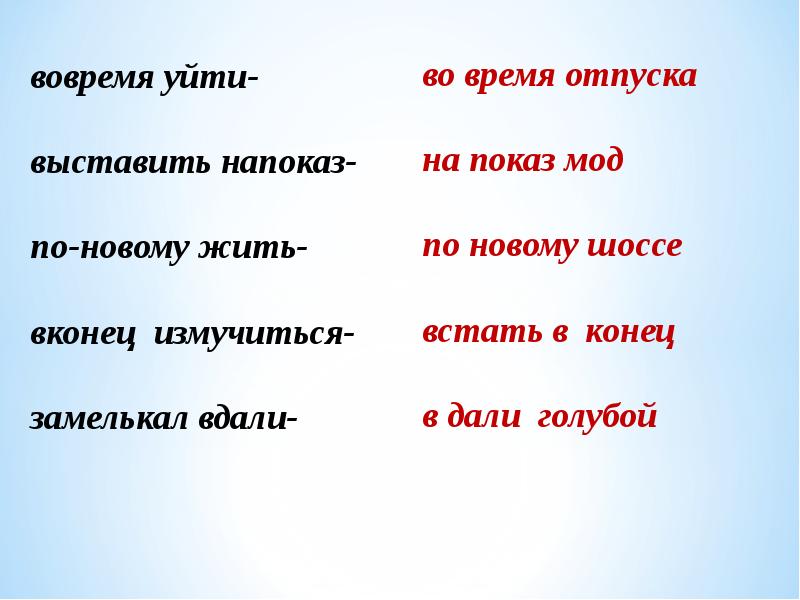 вовремя уйти-

выставить напоказ-

по-новому жить-

вконец измучиться-

замелькал вдали-

во время отпуска

на показ мод

по новому шоссе

встать в конец

в дали голубой